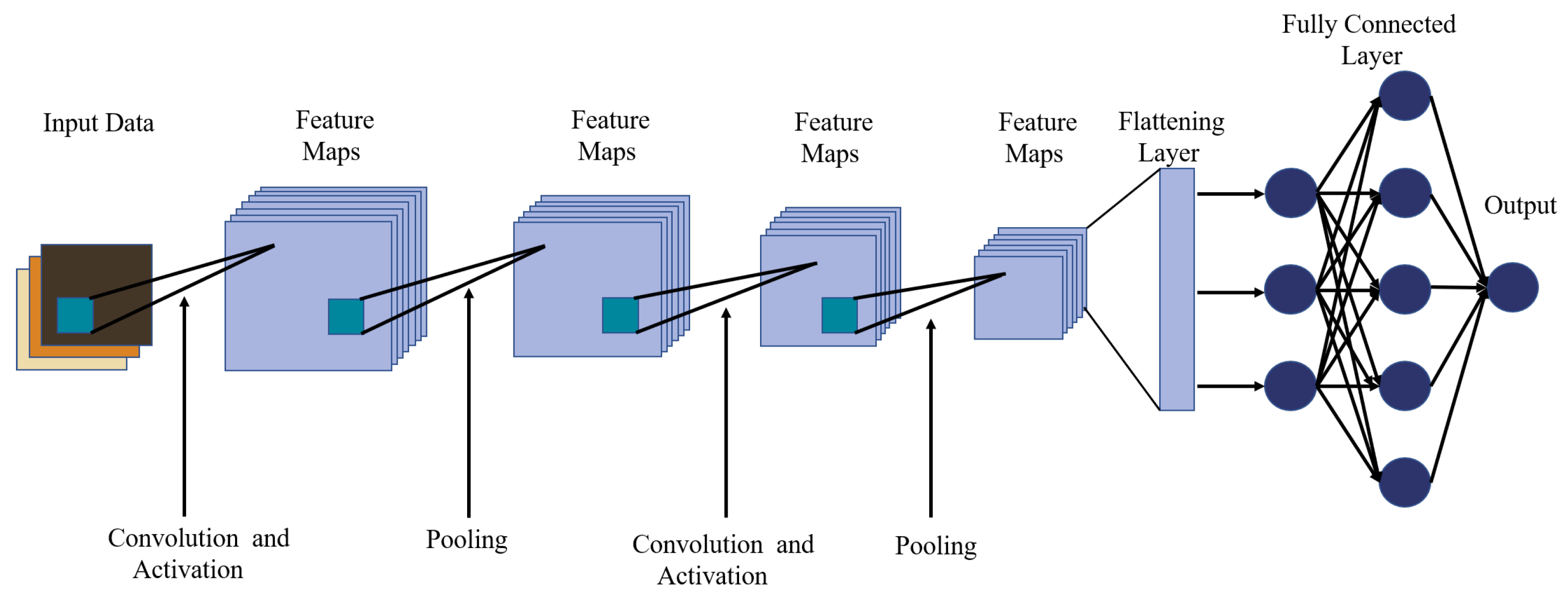 Fully Connected Layer

Input Data

Feature Maps

Feature Maps

Feature Maps

Feature Maps

Flattening Layer

Output

Convolution and Activation

Pooling

Convolution and Activation

Pooling